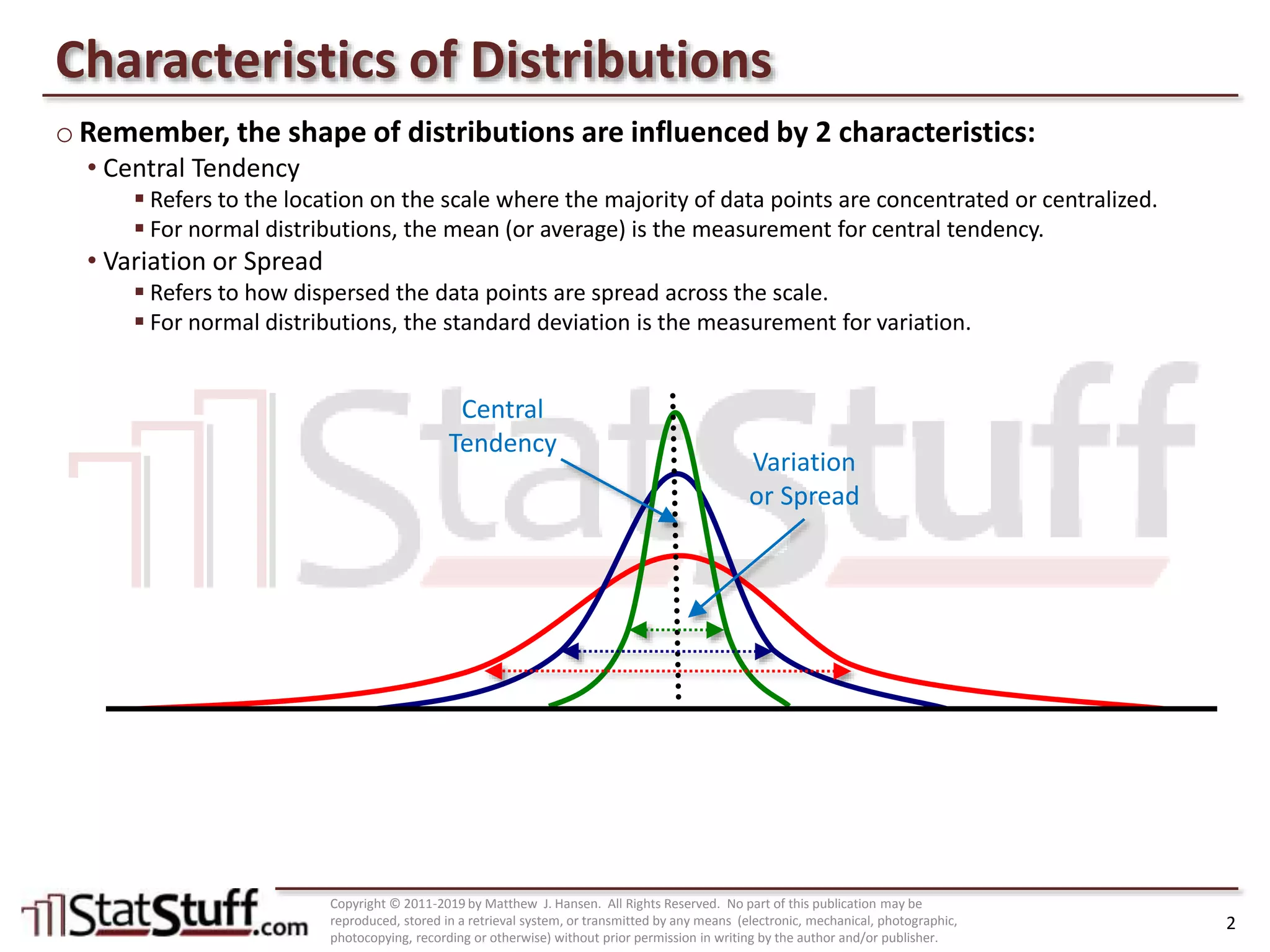 Characteristics of Distributions

○ Remember, the shape of distributions are influenced by 2 characteristics:

• Central Tendency

▪ Refers to the location on the scale where the majority of data points are concentrated or centralized.

▪ For normal distributions, the mean (or average) is the measurement for central tendency.

• Variation or Spread

▪ Refers to how dispersed the data points are spread across the scale.

▪ For normal distributions, the standard deviation is the measurement for variation.

StatStuff

Central Tendency

Variation or Spread

StatStuff.com

Copyright © 2011-2019 by Matthew J. Hansen. All Rights Reserved. No part of this publication may be reproduced, stored in a retrieval system, or transmitted by any means (electronic, mechanical, photographic, photocopying, recording or otherwise) without prior permission in writing by the author and/or publisher.

2